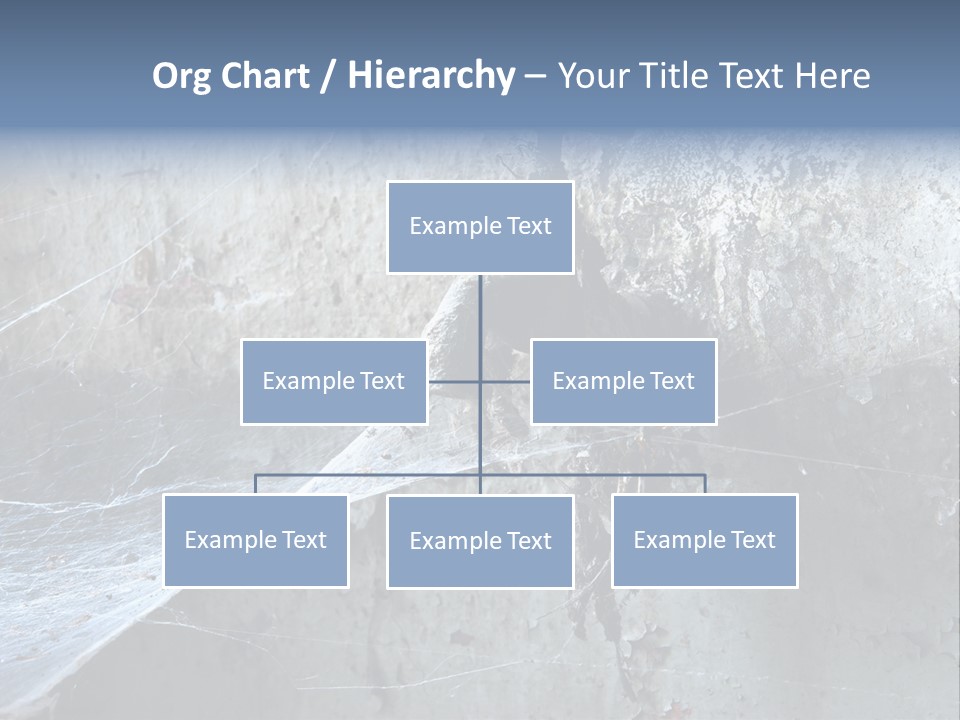 Org Chart / Hierarchy – Your Title Text Here

Example Text

Example Text

Example Text

Example Text

Example Text

Example Text